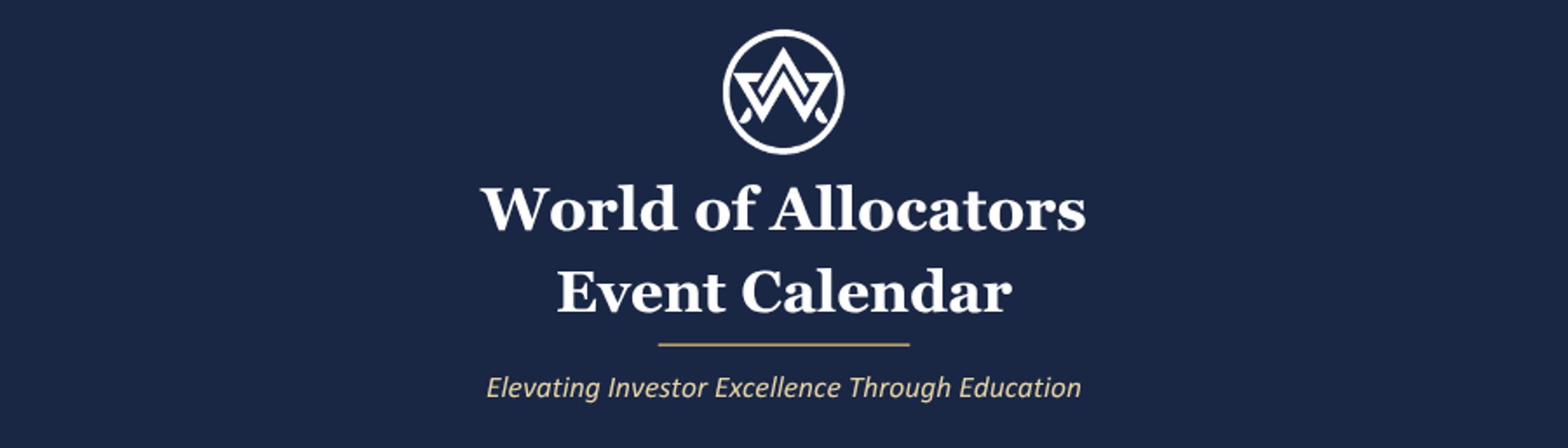 World of Allocators
Event Calendar

Elevating Investor Excellence Through Education